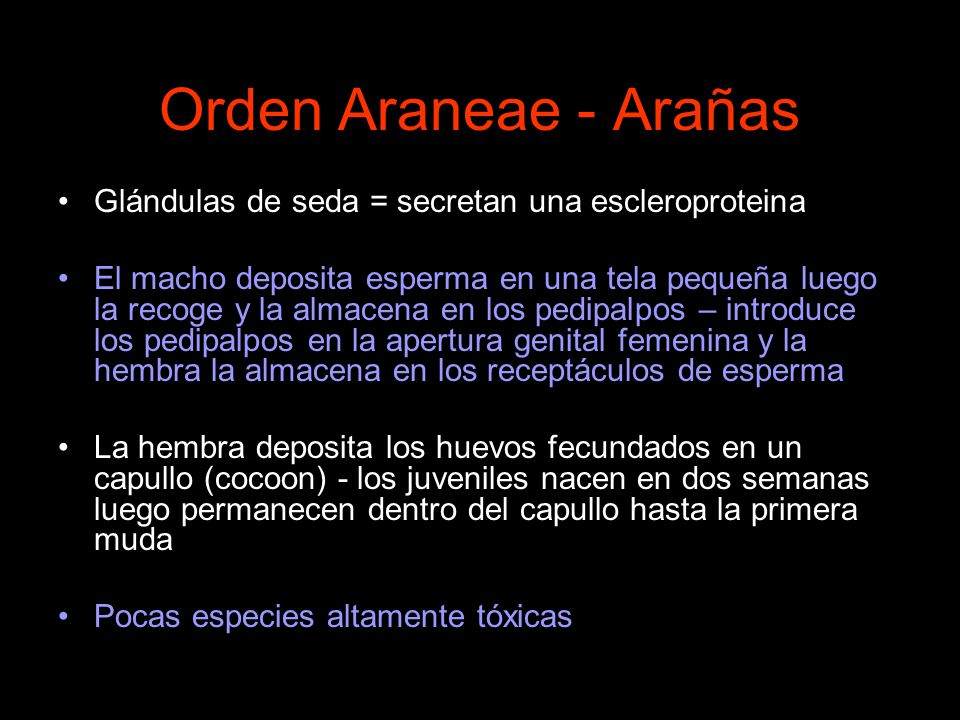 Orden Araneae - Arañas

• Glándulas de seda = secretan una escleroproteina

• El macho deposita esperma en una tela pequeña luego la recoge y la almacena en los pedipalpos – introduce los pedipalpos en la apertura genital femenina y la hembra la almacena en los receptáculos de esperma

• La hembra deposita los huevos fecundados en un capullo (cocoon) - los juveniles nacen en dos semanas luego permanecen dentro del capullo hasta la primera muda

• Pocas especies altamente tóxicas